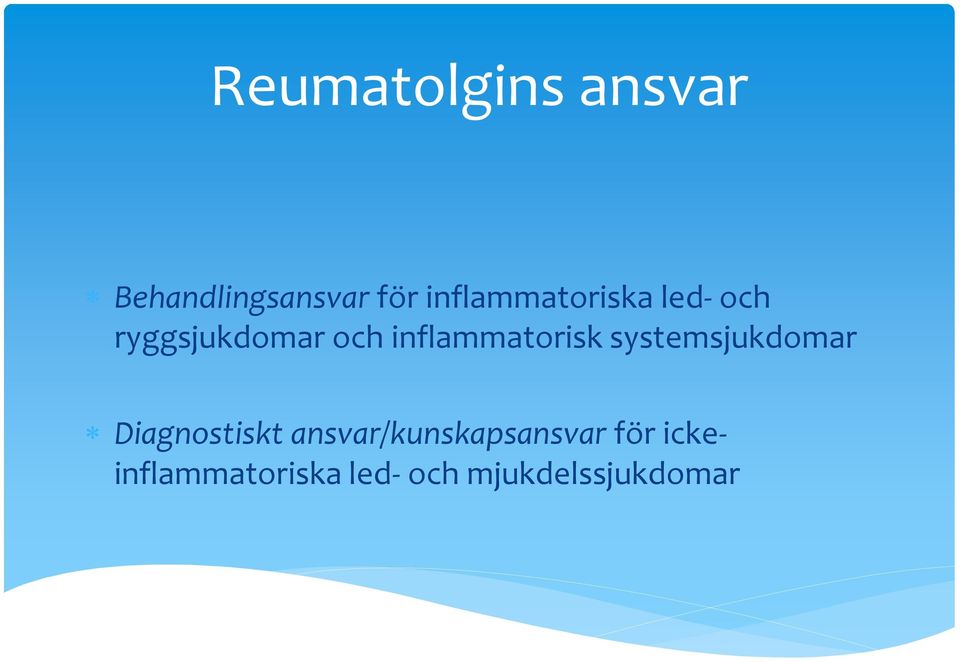 Reumatolgins ansvar

* Behandlingsansvar för inflammatoriska led- och ryggsjukdomar och inflammatorisk systemsjukdomar

* Diagnostiskt ansvar/kunskapsansvar för icke-inflammatoriska led- och mjukdelssjukdomar